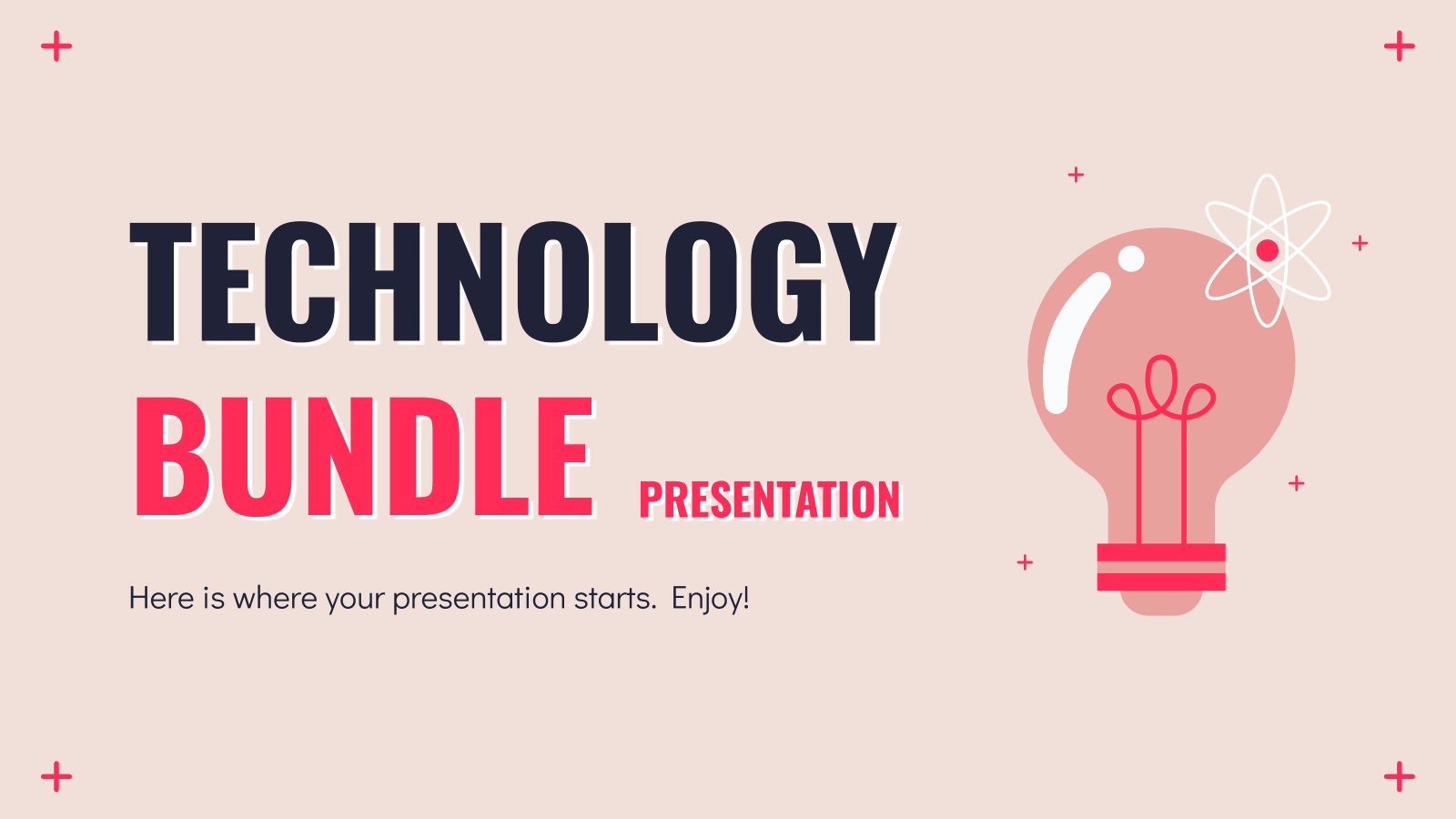 TECHNOLOGY
BUNDLE PRESENTATION

Here is where your presentation starts. Enjoy!